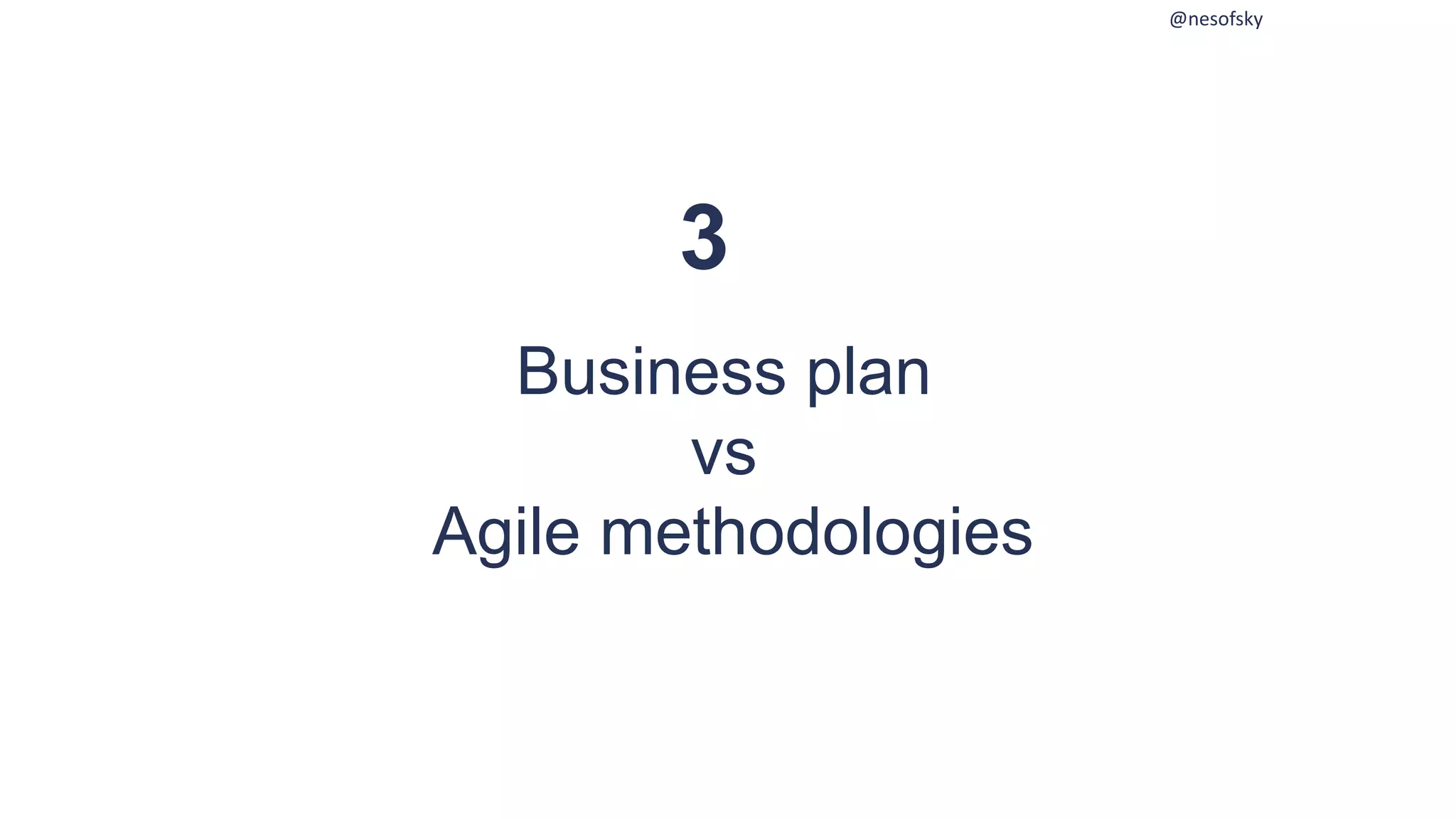 @nesofsky

3

Business plan
vs
Agile methodologies